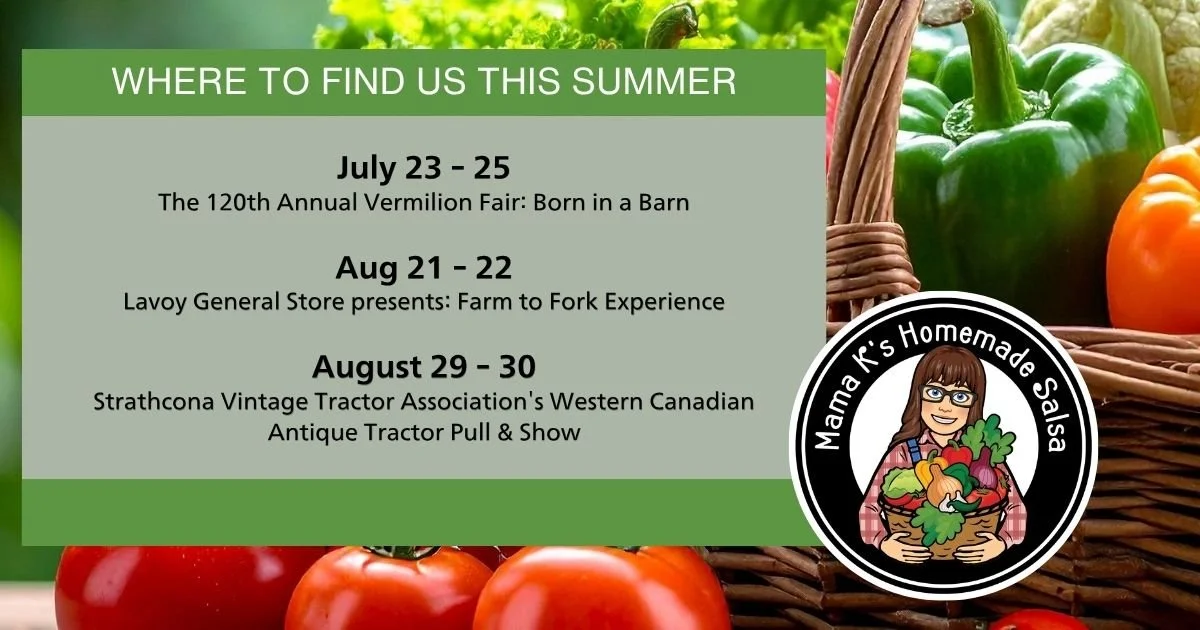 WHERE TO FIND US THIS SUMMER

July 23 - 25
The 120th Annual Vermilion Fair: Born in a Barn

Aug 21 - 22
Lavoy General Store presents: Farm to Fork Experience

August 29 - 30
Strathcona Vintage Tractor Association's Western Canadian Antique Tractor Pull & Show

Mama K's Homemade Salsa